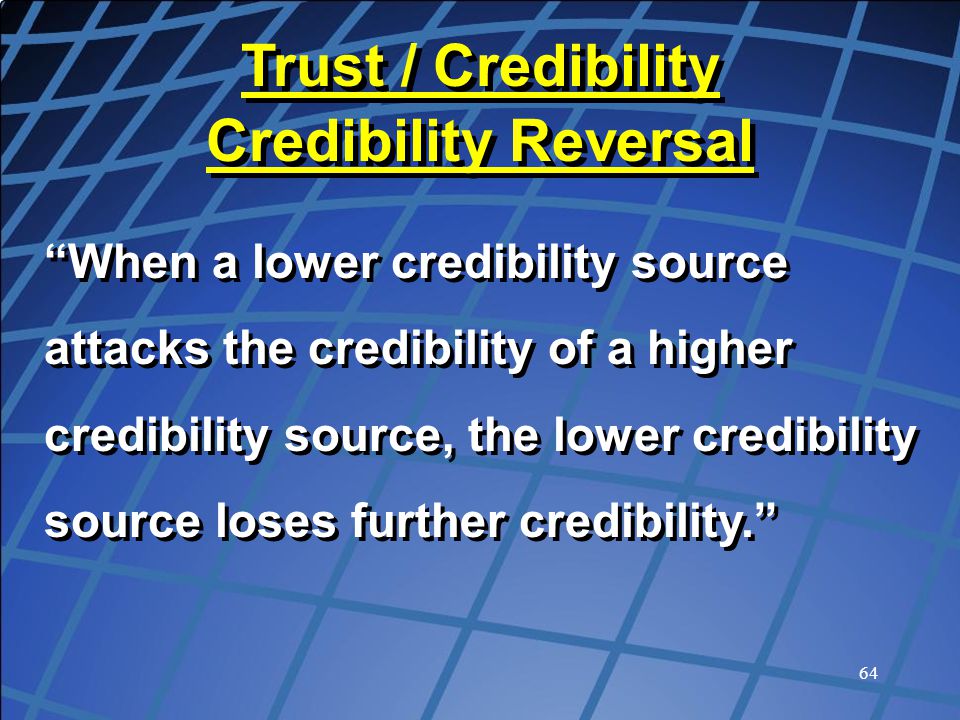 Trust / Credibility
Credibility Reversal

“When a lower credibility source attacks the credibility of a higher credibility source, the lower credibility source loses further credibility.”

64